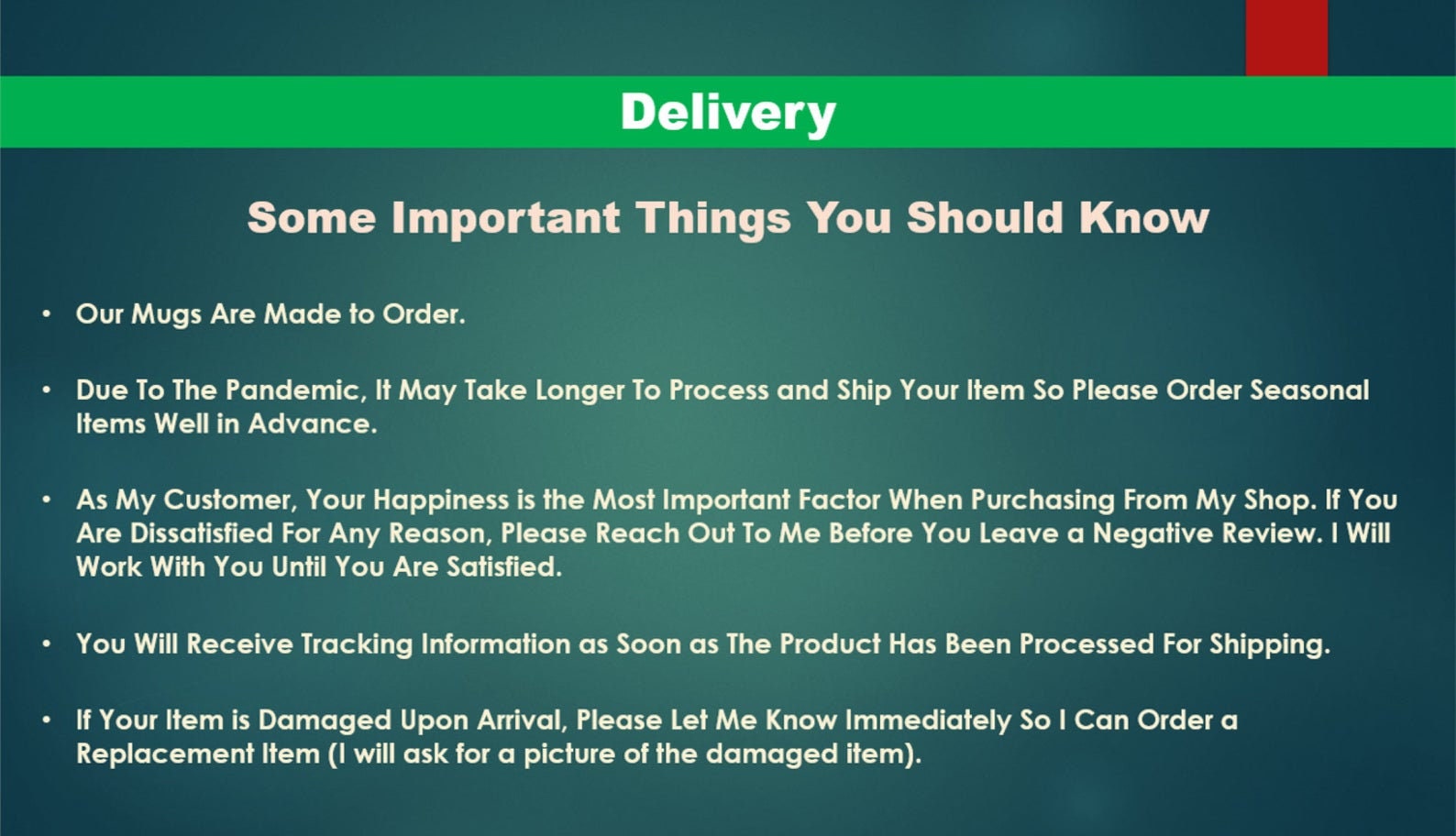 Delivery

Some Important Things You Should Know

• Our Mugs Are Made to Order.

• Due To The Pandemic, It May Take Longer To Process and Ship Your Item So Please Order Seasonal Items Well in Advance.

• As My Customer, Your Happiness is the Most Important Factor When Purchasing From My Shop. If You Are Dissatisfied For Any Reason, Please Reach Out To Me Before You Leave a Negative Review. I Will Work With You Until You Are Satisfied.

• You Will Receive Tracking Information as Soon as The Product Has Been Processed For Shipping.

• If Your Item is Damaged Upon Arrival, Please Let Me Know Immediately So I Can Order a Replacement Item (I will ask for a picture of the damaged item).